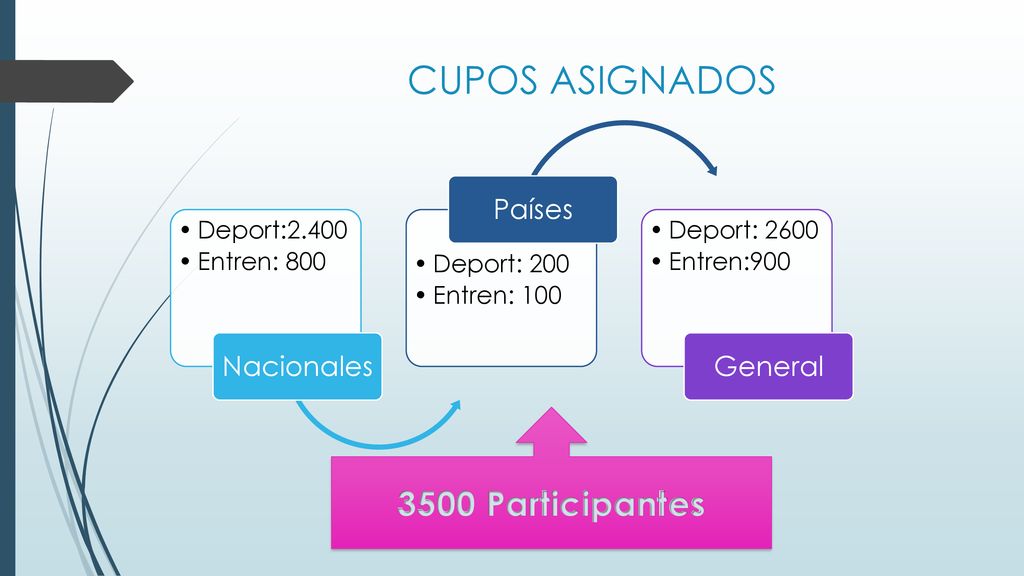 CUPOS ASIGNADOS

• Deport:2.400
• Entren: 800

Nacionales

Países

• Deport: 200
• Entren: 100

• Deport: 2600
• Entren:900

General

3500 Participantes